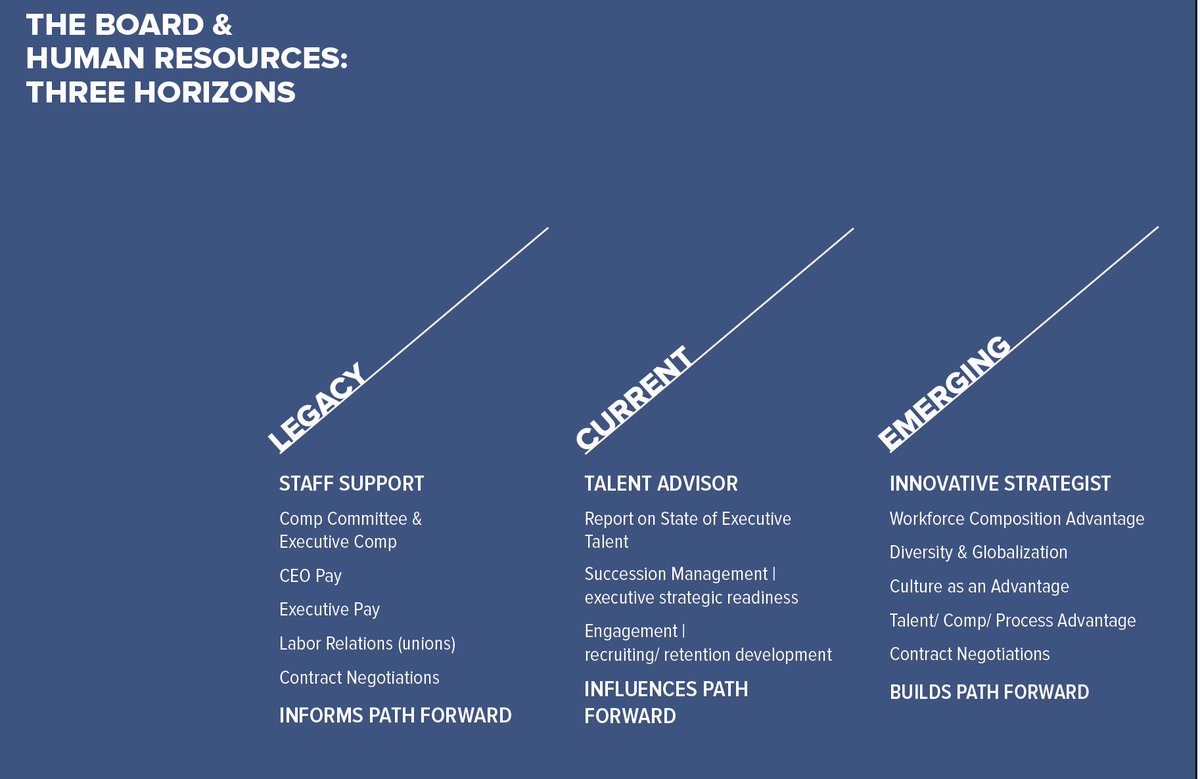 THE BOARD & HUMAN RESOURCES: THREE HORIZONS

LEGACY

STAFF SUPPORT

Comp Committee & Executive Comp

CEO Pay

Executive Pay

Labor Relations (unions)

Contract Negotiations

INFORMS PATH FORWARD

CURRENT

TALENT ADVISOR

Report on State of Executive Talent

Succession Management | executive strategic readiness

Engagement | recruiting/ retention development

INFLUENCES PATH FORWARD

EMERGING

INNOVATIVE STRATEGIST

Workforce Composition Advantage

Diversity & Globalization

Culture as an Advantage

Talent/ Comp/ Process Advantage

Contract Negotiations

BUILDS PATH FORWARD